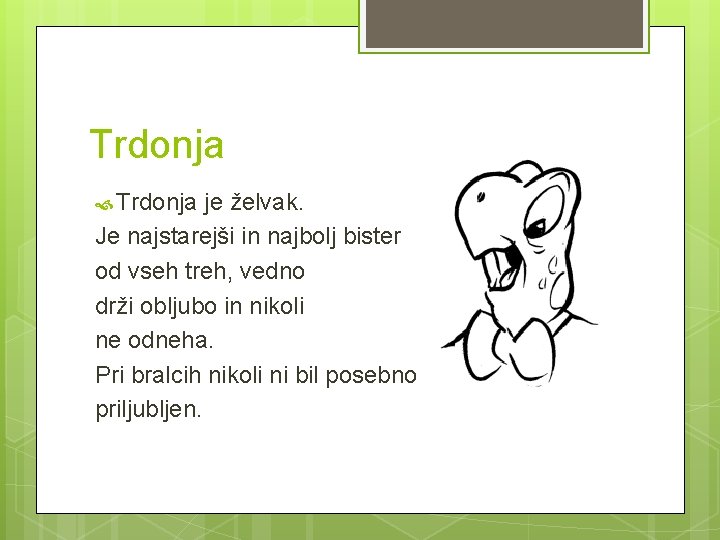 Trdonja

Trdonja je želvak.
Je najstarejši in najbolj bister od vseh treh, vedno drži obljubo in nikoli ne odneha.
Pri bralcih nikoli ni bil posebno priljubljen.